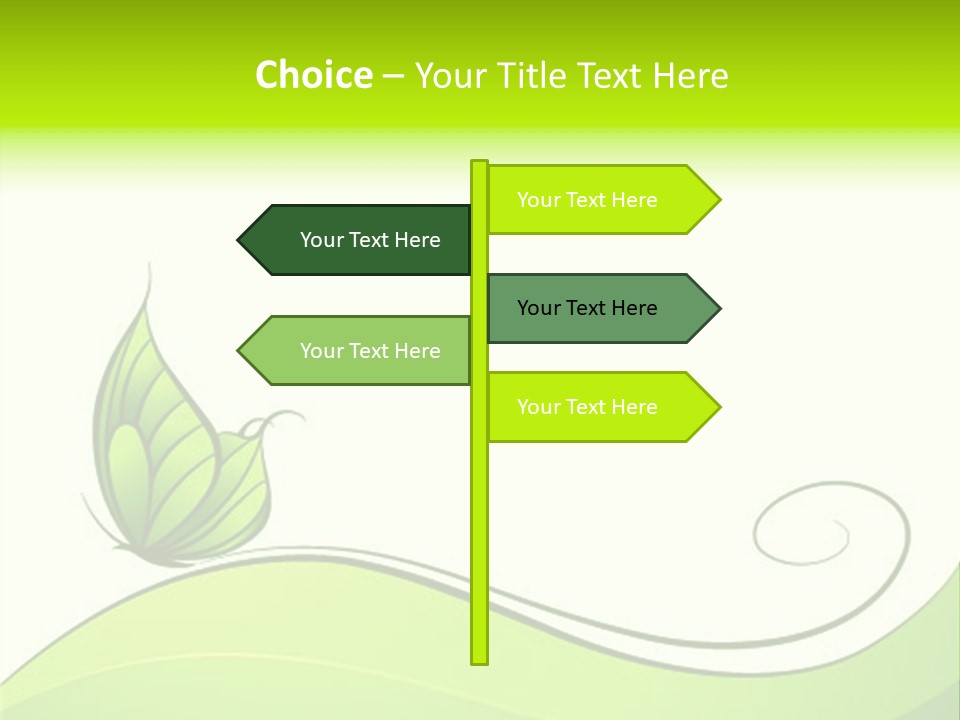 Choice – Your Title Text Here

Your Text Here

Your Text Here

Your Text Here

Your Text Here

Your Text Here